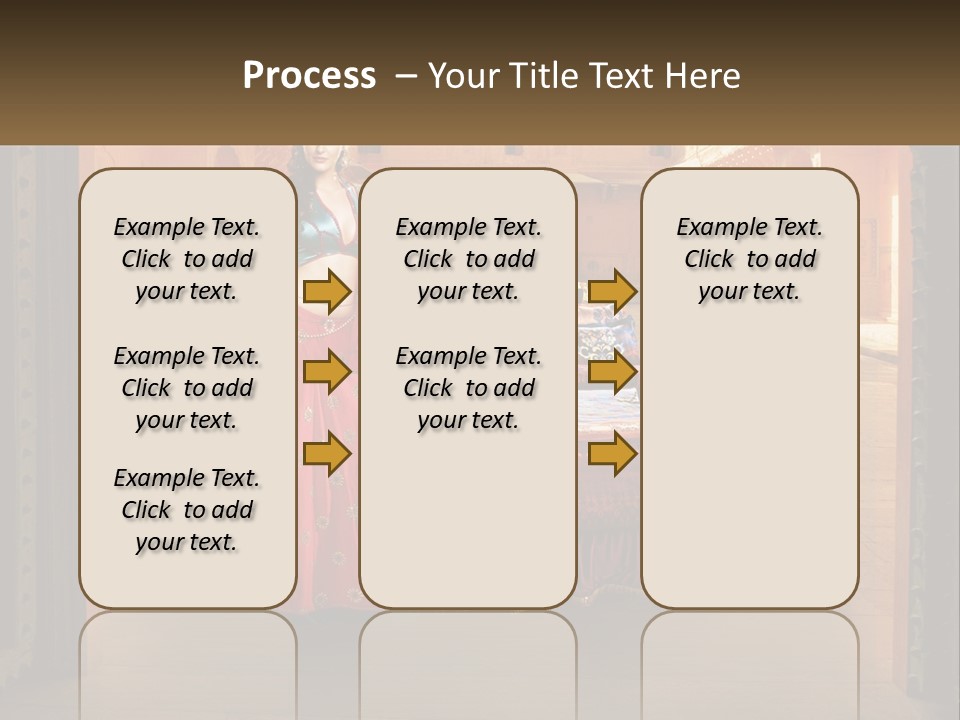 Process – Your Title Text Here

Example Text. Click to add your text.

Example Text. Click to add your text.

Example Text. Click to add your text.

Example Text. Click to add your text.

Example Text. Click to add your text.

Example Text. Click to add your text.